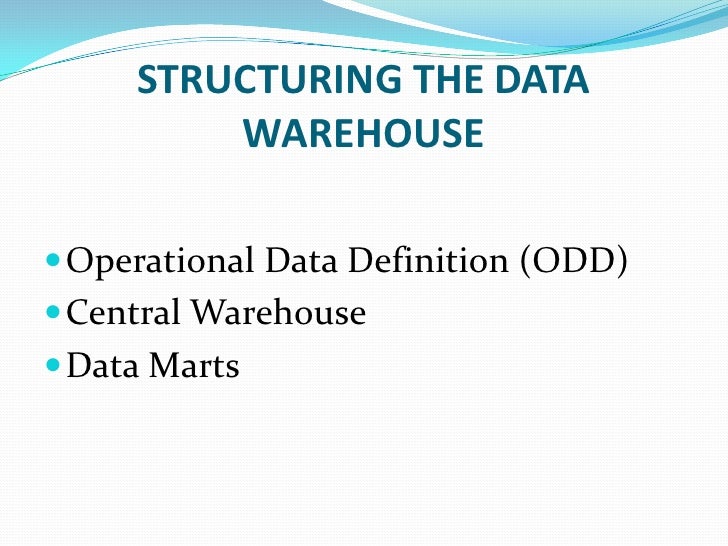 STRUCTURING THE DATA WAREHOUSE

- Operational Data Definition (ODD)
- Central Warehouse
- Data Marts